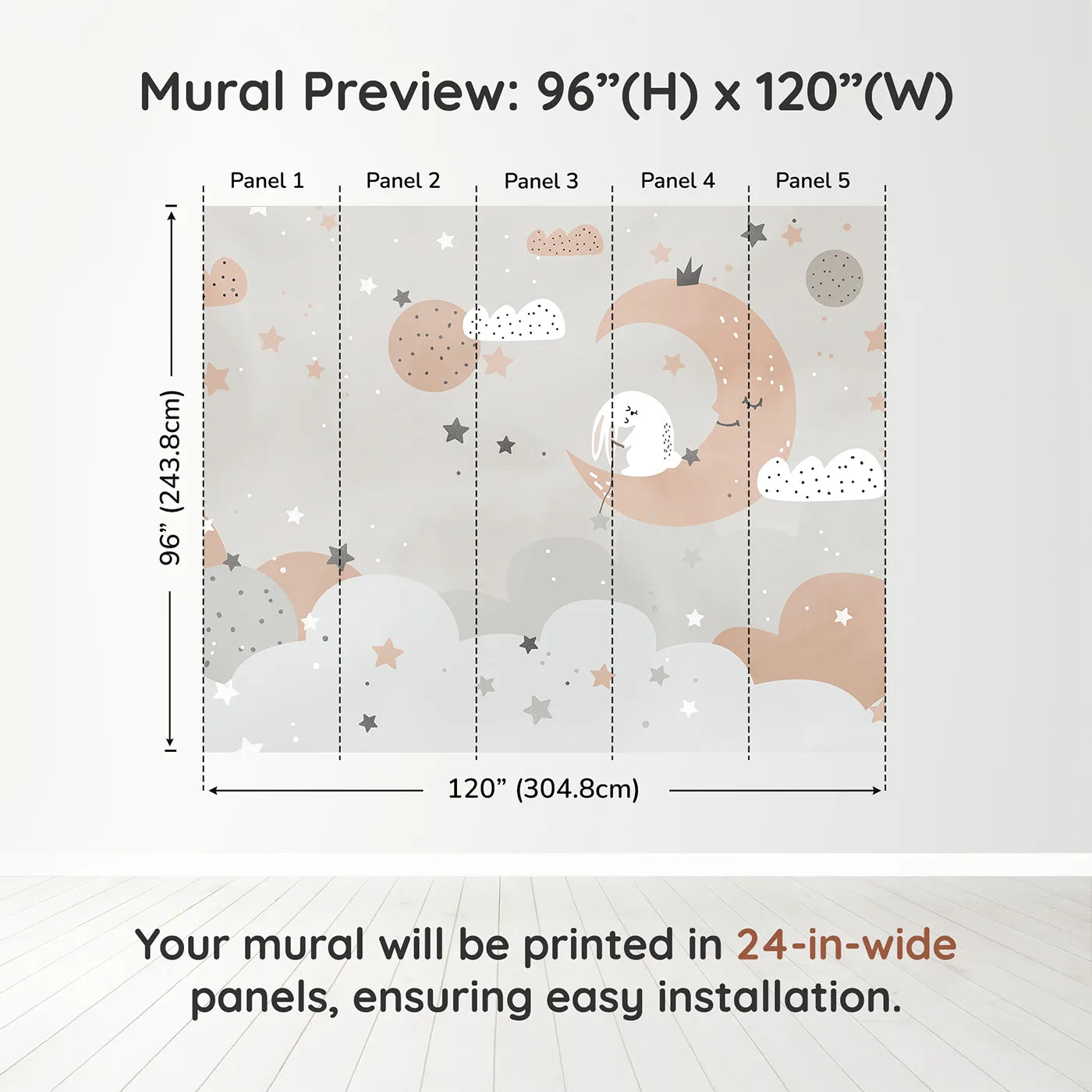 Mural Preview: 96”(H) x 120”(W)

Panel 1

Panel 2

Panel 3

Panel 4

Panel 5

96” (243.8cm)

120” (304.8cm)

Your mural will be printed in 24-in-wide panels, ensuring easy installation.